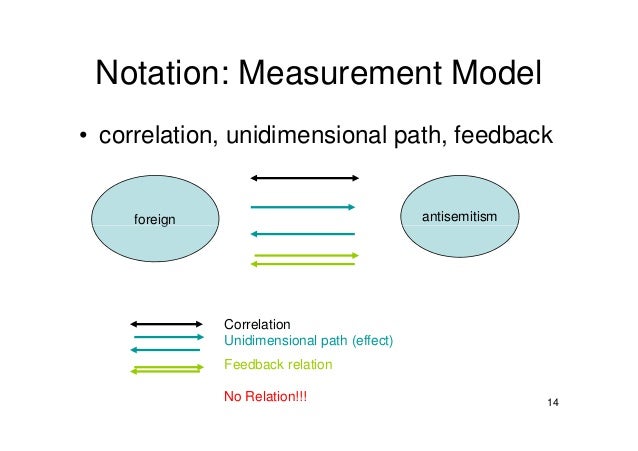 Notation: Measurement Model

• correlation, unidimensional path, feedback

foreign

antisemitism

Correlation
Unidimensional path (effect)

Feedback relation

No Relation!!!

14